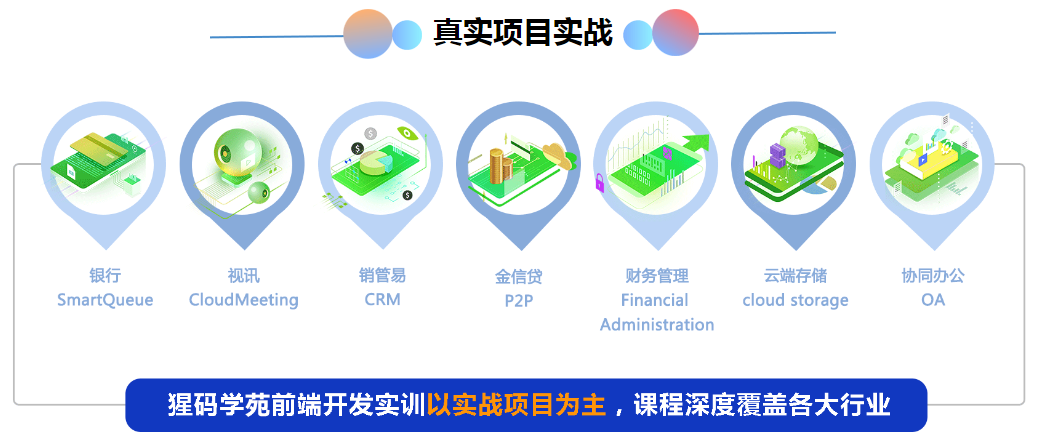 真实项目实战

银行
SmartQueue

视讯
CloudMeeting

销管易
CRM

金信贷
P2P

财务管理
Financial Administration

云端存储
cloud storage

协同办公
OA

猩码学苑前端开发实训以实战项目为主，课程深度覆盖各大行业